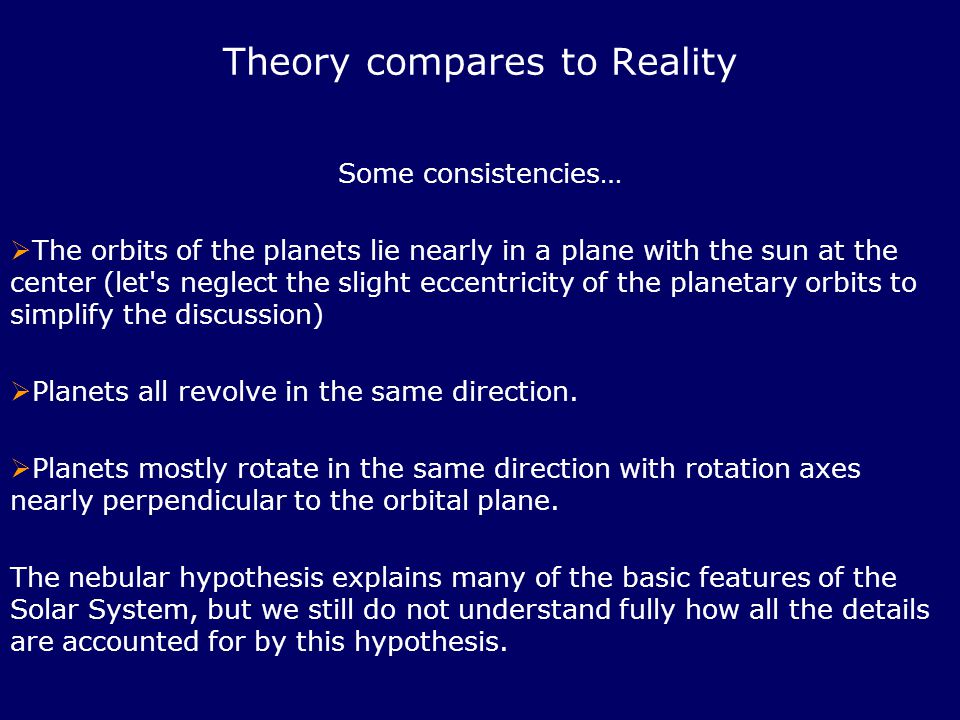 Theory compares to Reality

Some consistencies…

➢The orbits of the planets lie nearly in a plane with the sun at the center (let's neglect the slight eccentricity of the planetary orbits to simplify the discussion)

➢Planets all revolve in the same direction.

➢Planets mostly rotate in the same direction with rotation axes nearly perpendicular to the orbital plane.

The nebular hypothesis explains many of the basic features of the Solar System, but we still do not understand fully how all the details are accounted for by this hypothesis.